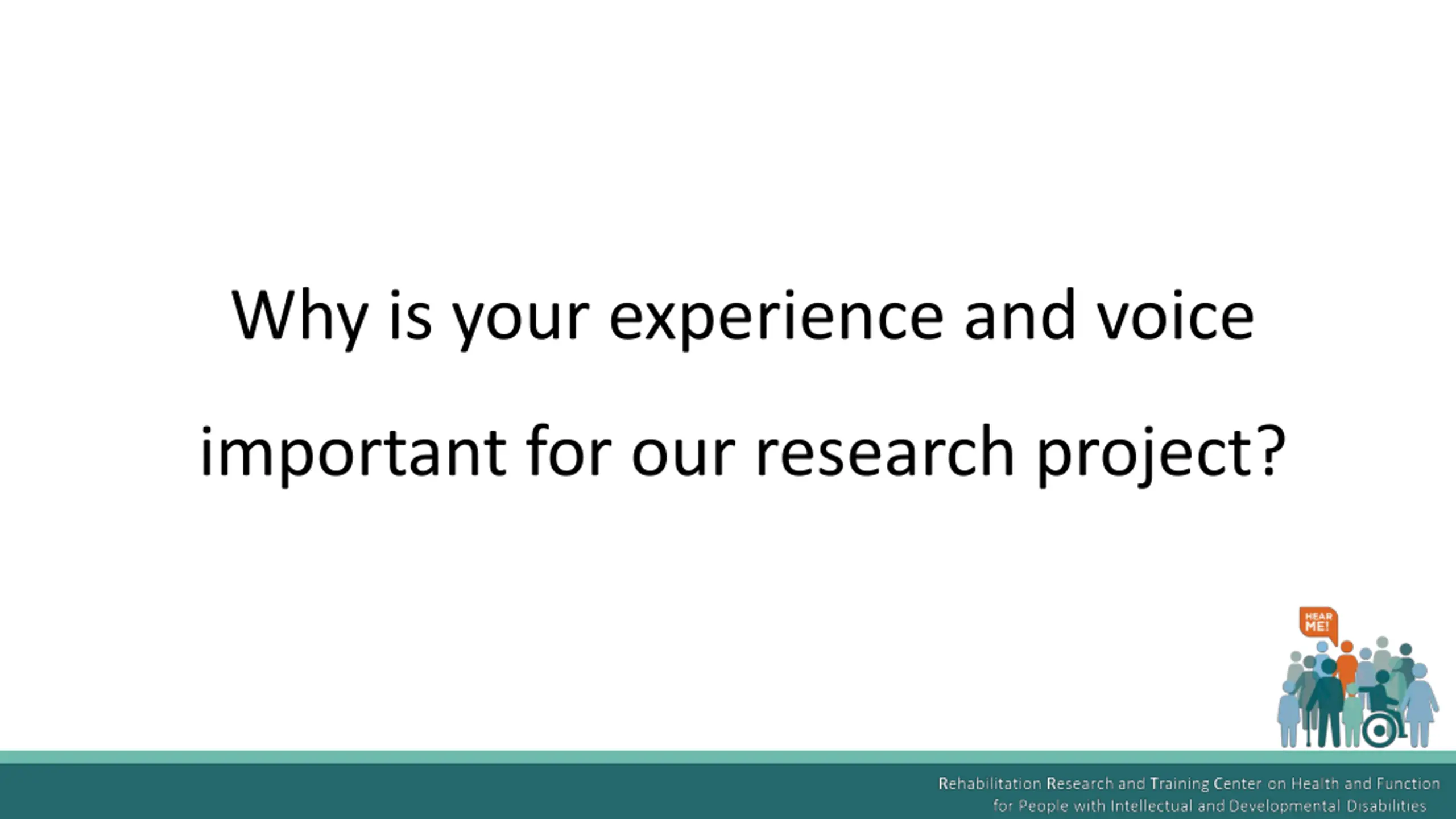 Why is your experience and voice important for our research project?

HEAR ME!

Rehabilitation Research and Training Center on Health and Function for People with Intellectual and Developmental Disabilities